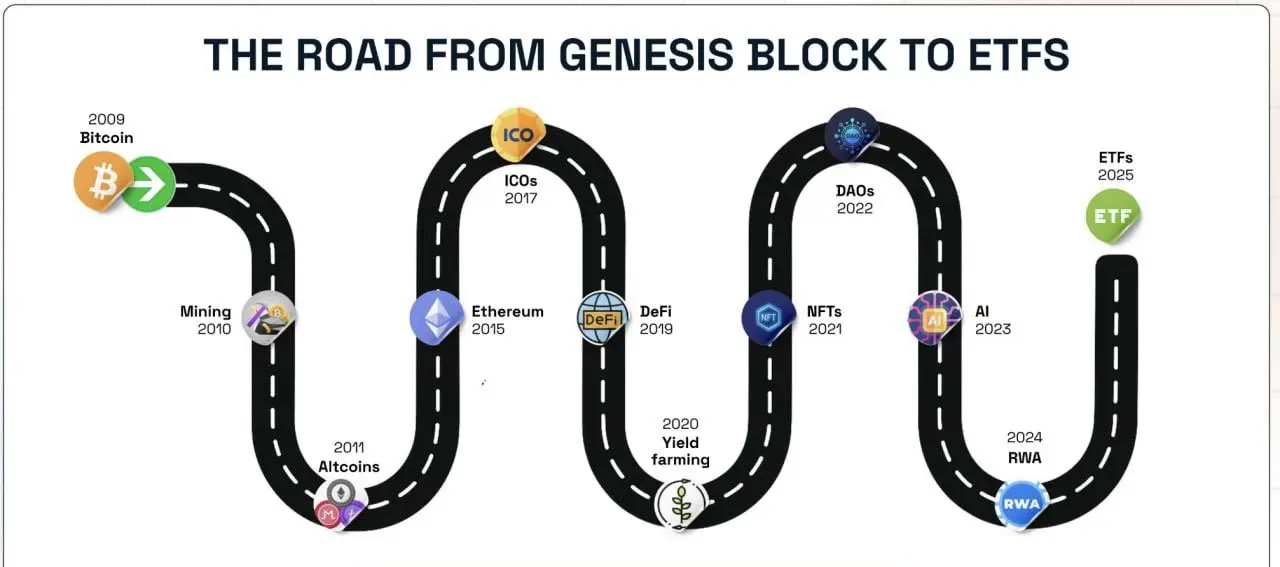 THE ROAD FROM GENESIS BLOCK TO ETFS

2009
Bitcoin

Mining
2010

2011
Altcoins

Ethereum
2015

ICO

ICOs
2017

DeFi

DeFi
2019

2020
Yield farming

NFT

NFTs
2021

DAOs
2022

AI

AI
2023

2024
RWA

RWA

ETFs
2025

ETF